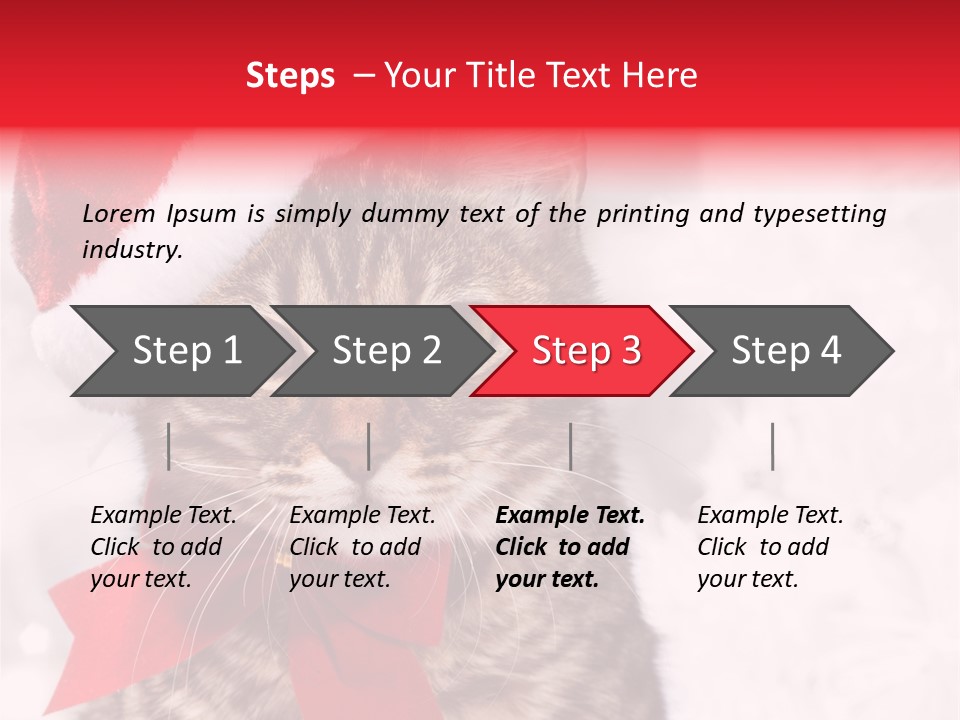 Steps – Your Title Text Here

Lorem Ipsum is simply dummy text of the printing and typesetting industry.

Step 1

Step 2

Step 3

Step 4

Example Text. Click to add your text.

Example Text. Click to add your text.

Example Text. Click to add your text.

Example Text. Click to add your text.